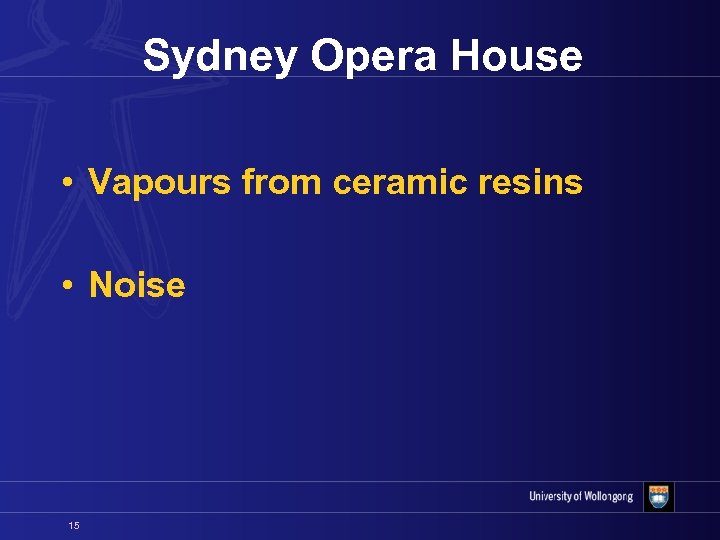 Sydney Opera House

• Vapours from ceramic resins

• Noise

University of Wollongong

15